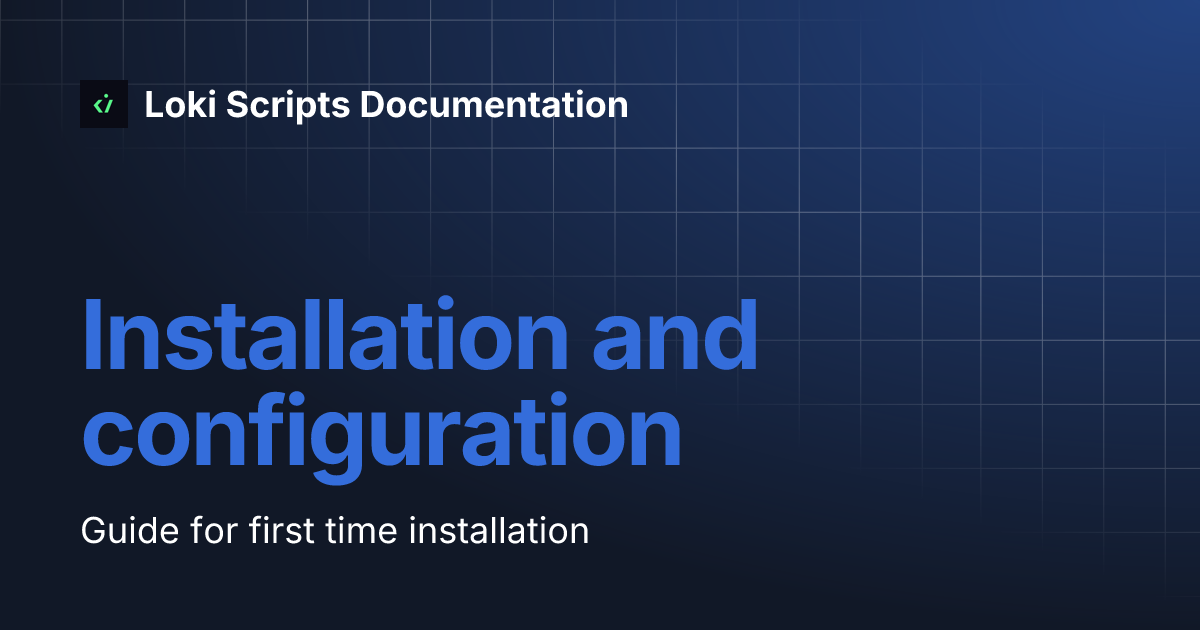 Loki Scripts Documentation

Installation and configuration

Guide for first time installation